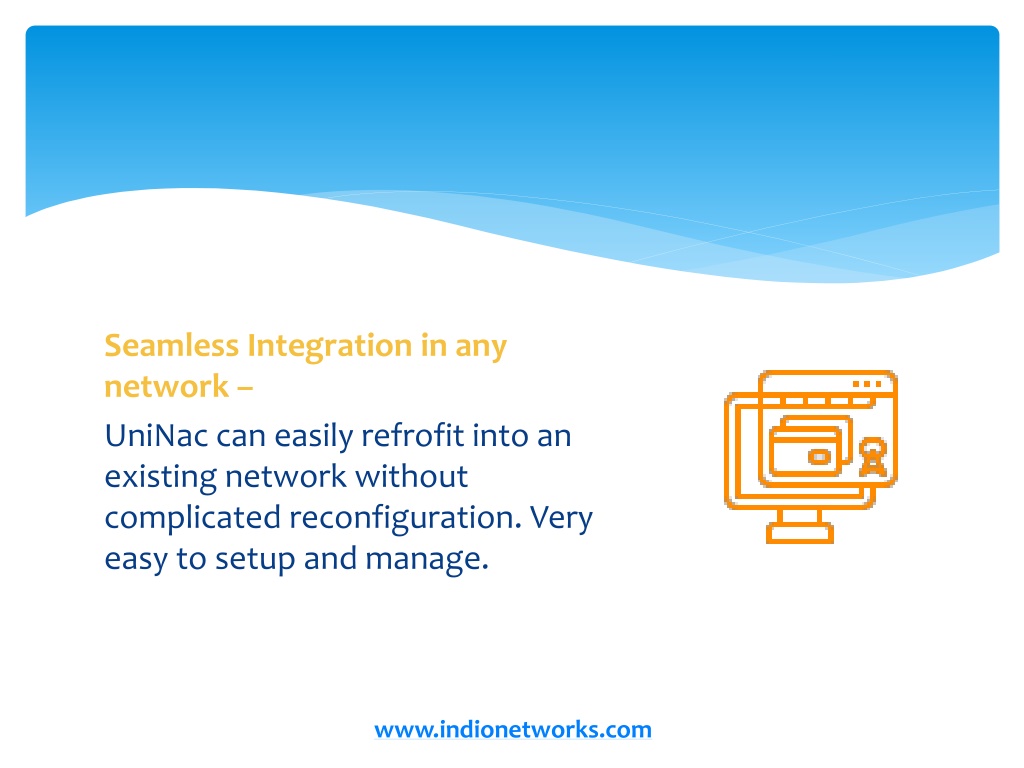 Seamless Integration in any network –

UniNac can easily refrofit into an existing network without complicated reconfiguration. Very easy to setup and manage.

www.indionetworks.com